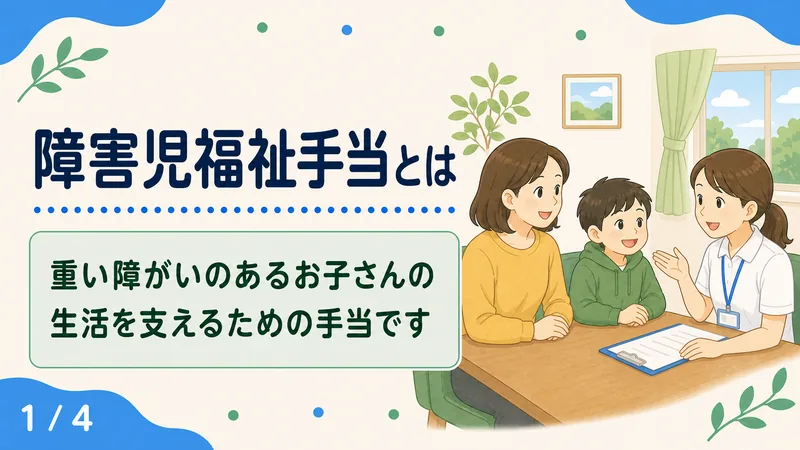 障害児福祉手当とは

重い障がいのあるお子さんの生活を支えるための手当です

1 / 4